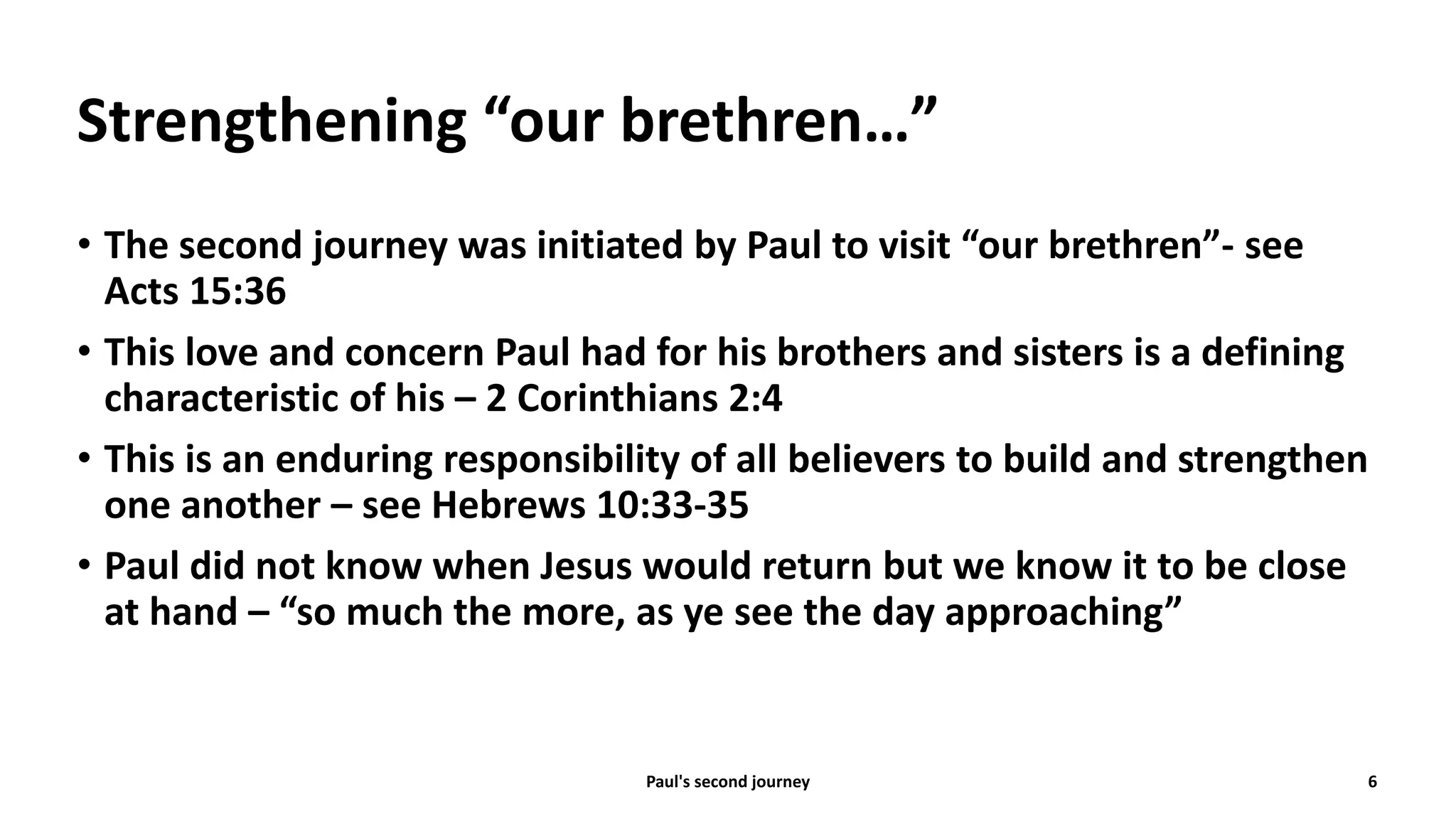 Strengthening “our brethren…”

• The second journey was initiated by Paul to visit “our brethren”- see Acts 15:36
• This love and concern Paul had for his brothers and sisters is a defining characteristic of his – 2 Corinthians 2:4
• This is an enduring responsibility of all believers to build and strengthen one another – see Hebrews 10:33-35
• Paul did not know when Jesus would return but we know it to be close at hand – “so much the more, as ye see the day approaching”

Paul's second journey

6